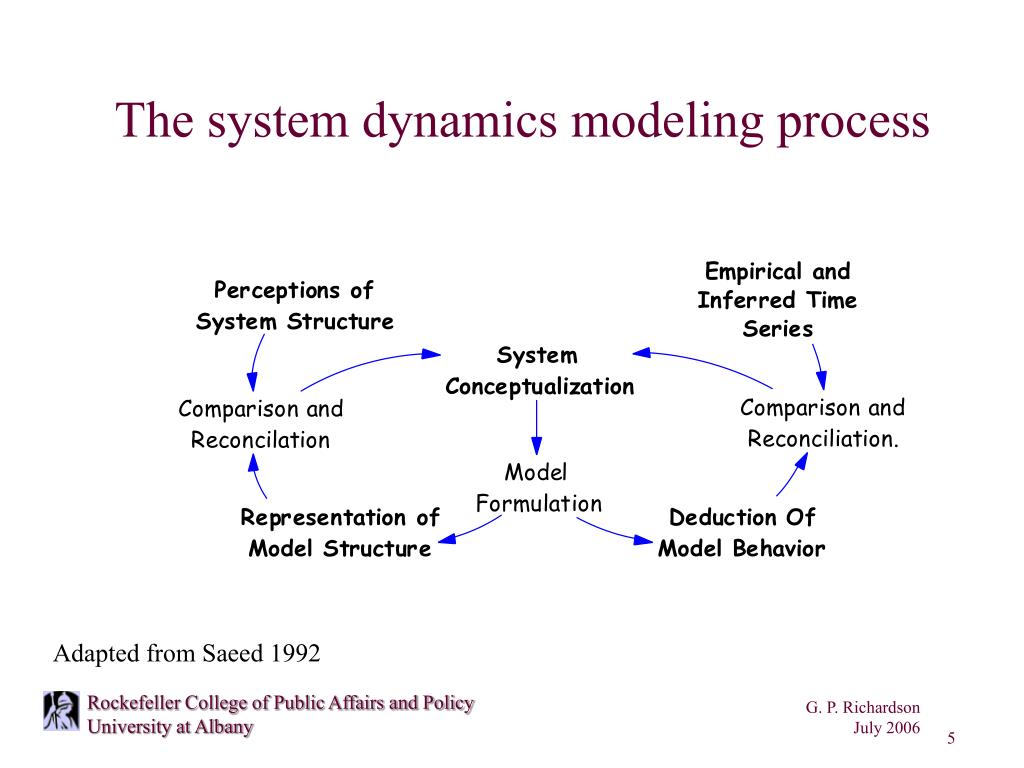 The system dynamics modeling process

Perceptions of System Structure

Empirical and Inferred Time Series

System Conceptualization

Comparison and Reconcilation

Comparison and Reconciliation.

Model Formulation

Representation of Model Structure

Deduction Of Model Behavior

Adapted from Saeed 1992

Rockefeller College of Public Affairs and Policy
University at Albany

G. P. Richardson
July 2006

5